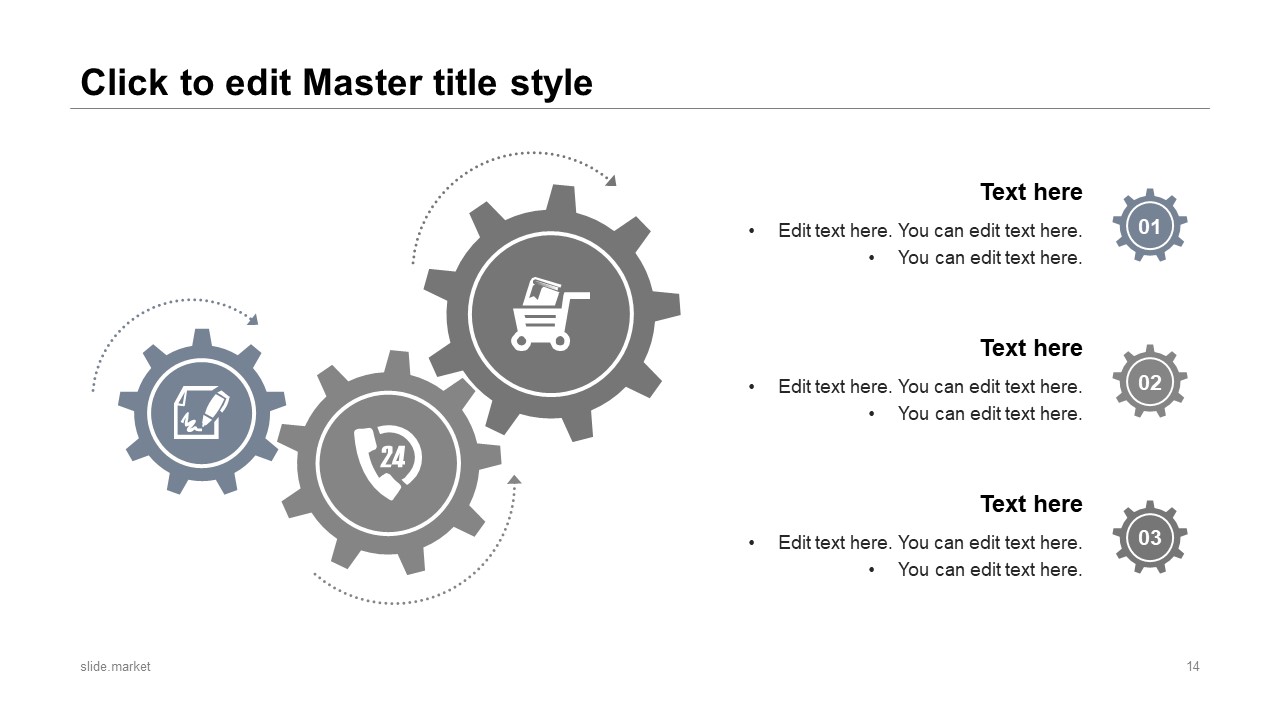 Click to edit Master title style

24

Text here

• Edit text here. You can edit text here.
• You can edit text here.

01

Text here

• Edit text here. You can edit text here.
• You can edit text here.

02

Text here

• Edit text here. You can edit text here.
• You can edit text here.

03

slide.market

14